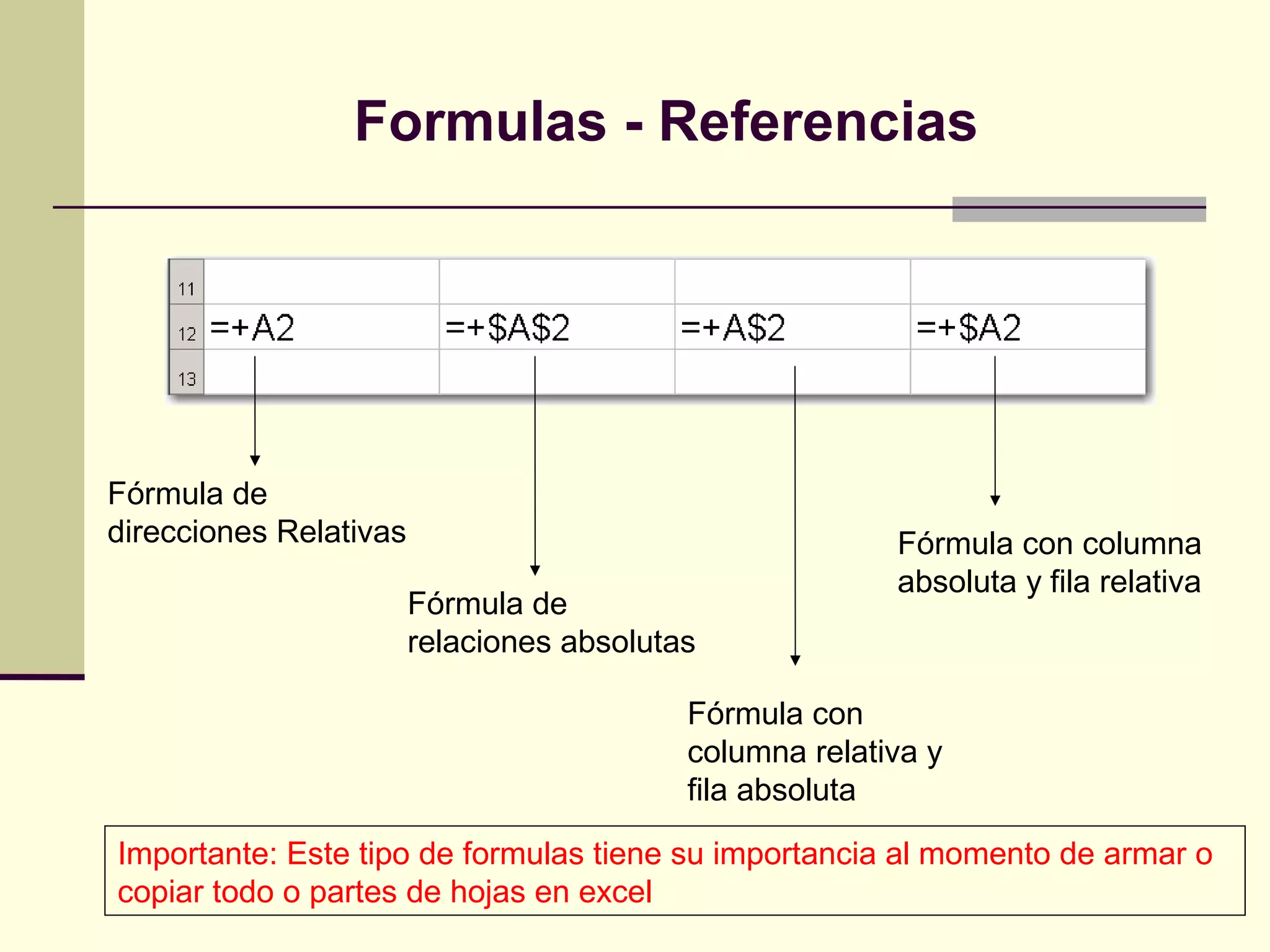 Formulas - Referencias

| 11 | | | | |
|---|---|---|---|---|
| 12 | =+A2 | =+\$A\$2 | =+A\$2 | =+\$A2 |
| 13 | | | | |

Fórmula de direcciones Relativas

Fórmula de relaciones absolutas

Fórmula con columna relativa y fila absoluta

Fórmula con columna absoluta y fila relativa

Importante: Este tipo de formulas tiene su importancia al momento de armar o copiar todo o partes de hojas en excel